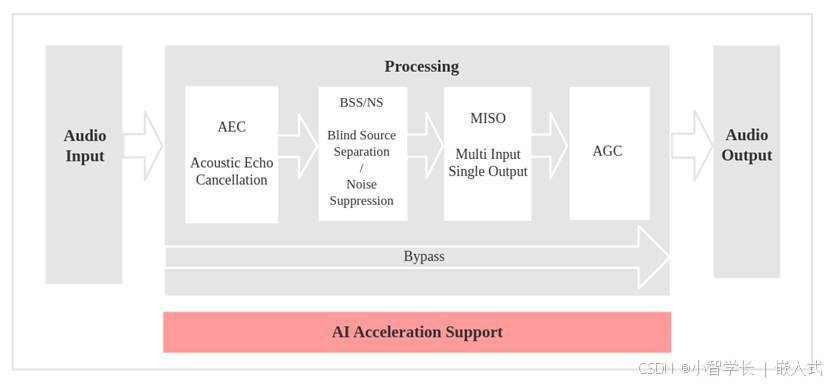 Audio Input

Processing

AEC

Acoustic Echo Cancellation

BSS/NS

Blind Source Separation / Noise Suppression

MISO

Multi Input Single Output

AGC

Bypass

Audio Output

AI Acceleration Support

CSDN @小智学长 | 嵌入式